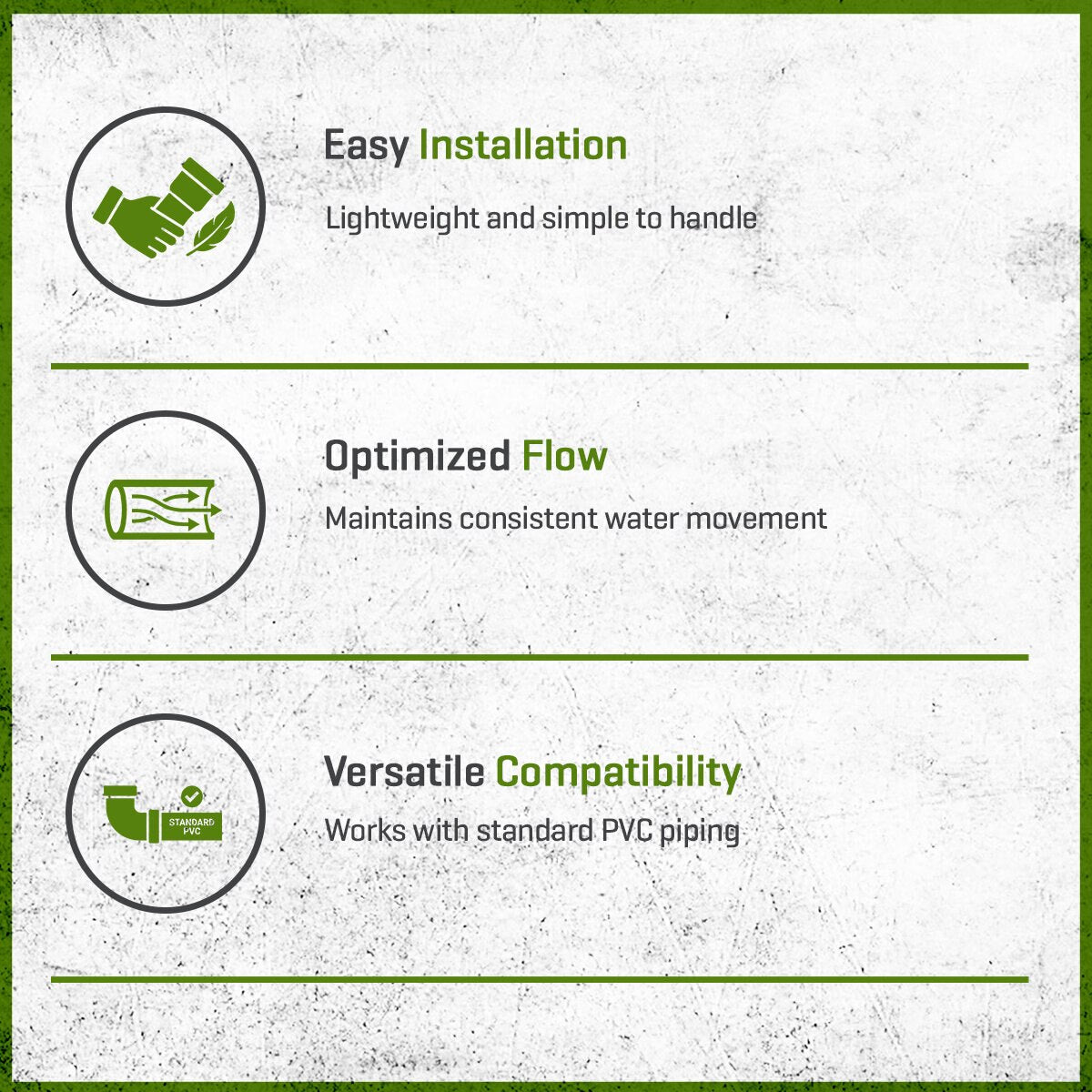 Easy Installation

Lightweight and simple to handle

Optimized Flow

Maintains consistent water movement

STANDARD PVC

Versatile Compatibility

Works with standard PVC piping